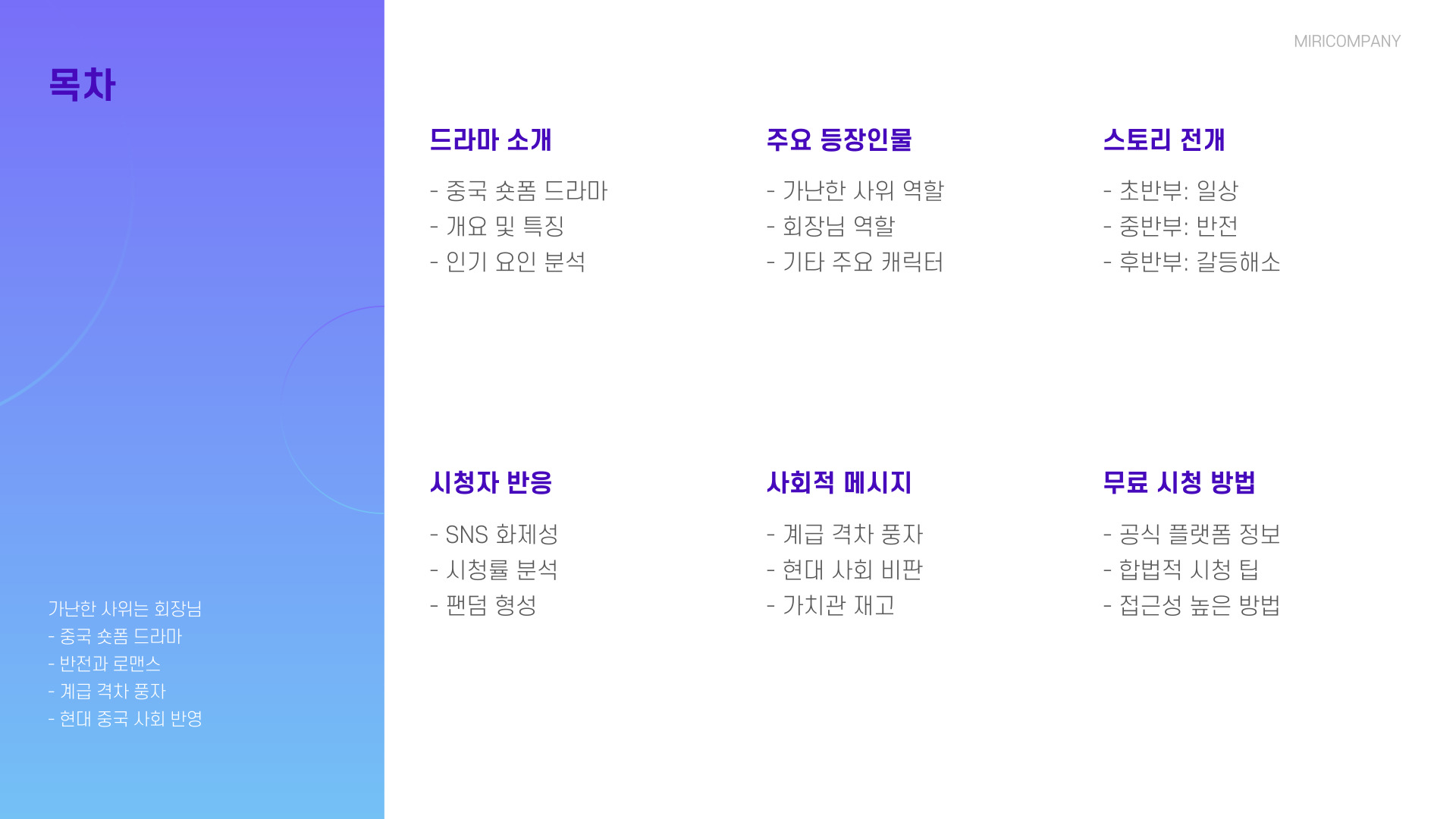 목차

가난한 사위는 회장님
- 중국 숏폼 드라마
- 반전과 로맨스
- 계급 격차 풍자
- 현대 중국 사회 반영

MIRICOMPANY

드라마 소개

- 중국 숏폼 드라마
- 개요 및 특징
- 인기 요인 분석

주요 등장인물

- 가난한 사위 역할
- 회장님 역할
- 기타 주요 캐릭터

스토리 전개

- 초반부: 일상
- 중반부: 반전
- 후반부: 갈등해소

시청자 반응

- SNS 화제성
- 시청률 분석
- 팬덤 형성

사회적 메시지

- 계급 격차 풍자
- 현대 사회 비판
- 가치관 재고

무료 시청 방법

- 공식 플랫폼 정보
- 합법적 시청 팁
- 접근성 높은 방법